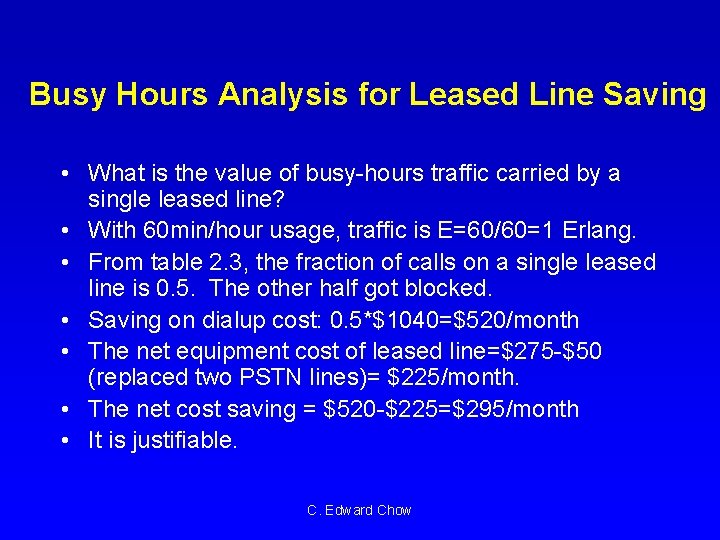 Busy Hours Analysis for Leased Line Saving

• What is the value of busy-hours traffic carried by a single leased line?
• With 60min/hour usage, traffic is E=60/60=1 Erlang.
• From table 2.3, the fraction of calls on a single leased line is 0.5. The other half got blocked.
• Saving on dialup cost: 0.5*\$1040=\$520/month
• The net equipment cost of leased line=\$275-\$50 (replaced two PSTN lines)= \$225/month.
• The net cost saving = \$520-\$225=\$295/month
• It is justifiable.

C. Edward Chow